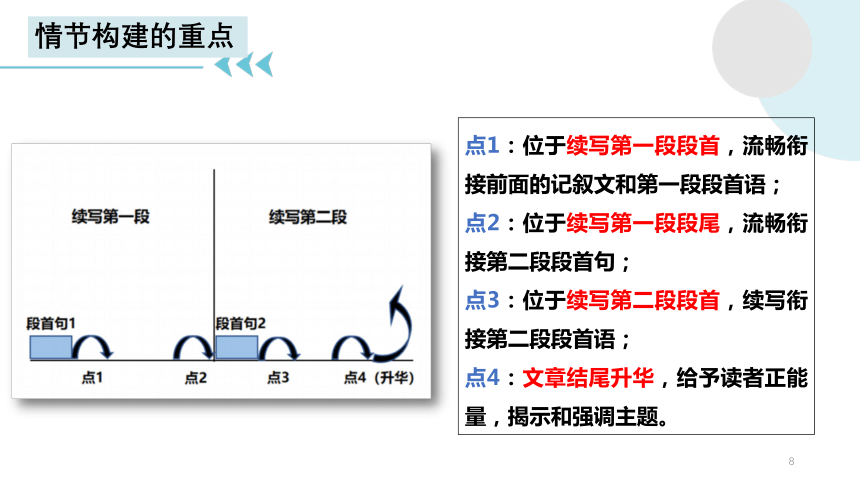 情节构建的重点

续写第一段

续写第二段

段首句1

段首句2

点1

点2

点3

点4（升华）

点1：位于续写第一段段首，流畅衔接前面的记叙文和第一段段首语；

点2：位于续写第一段段尾，流畅衔接第二段段首句；

点3：位于续写第二段段首，续写衔接第二段段首语；

点4：文章结尾升华，给予读者正能量，揭示和强调主题。

8